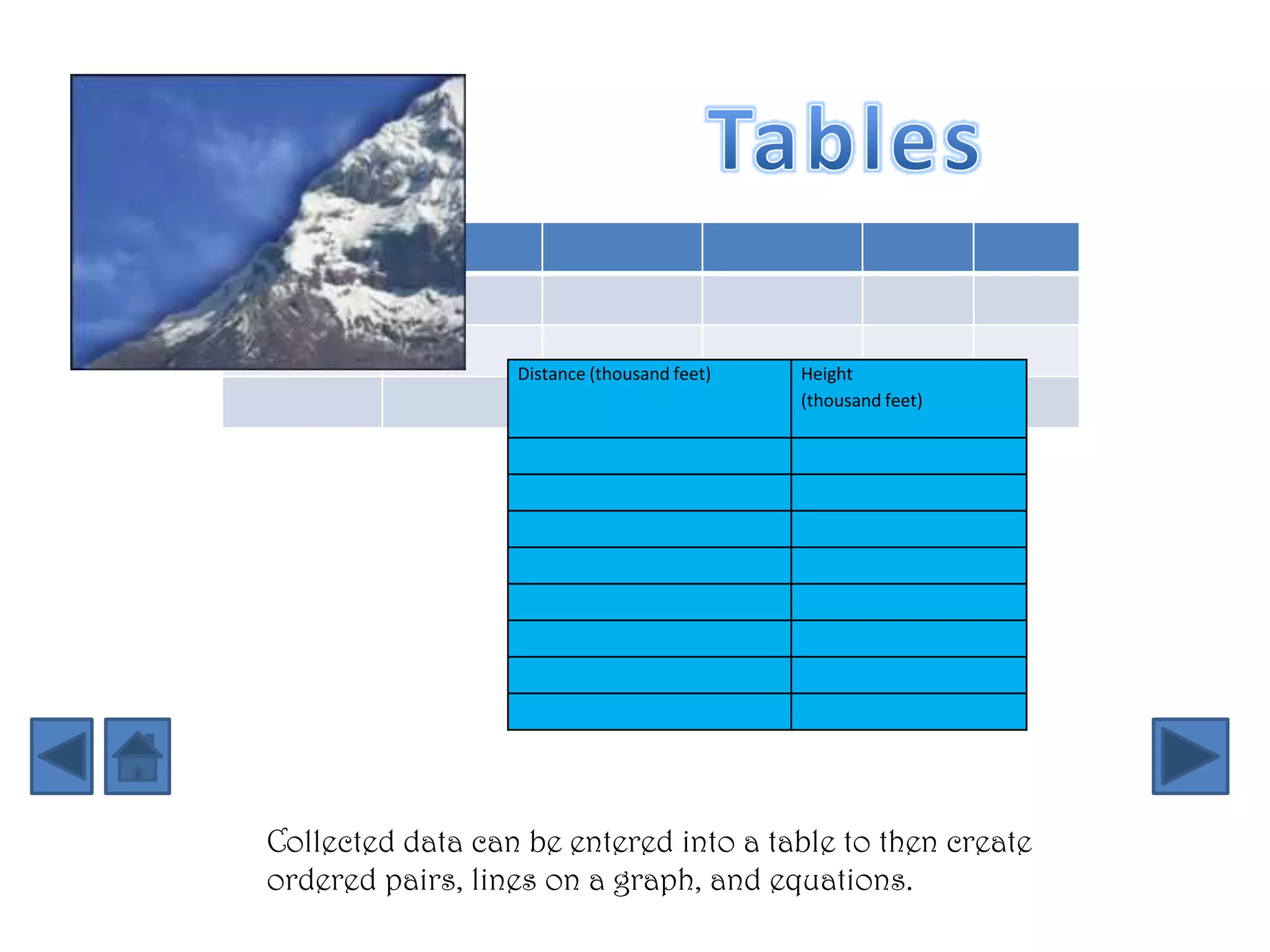 Tables

| Distance (thousand feet) | Height (thousand feet) |
|---|---|
| | |
| | |
| | |
| | |
| | |
| | |
| | |
| | |

Collected data can be entered into a table to then create ordered pairs, lines on a graph, and equations.